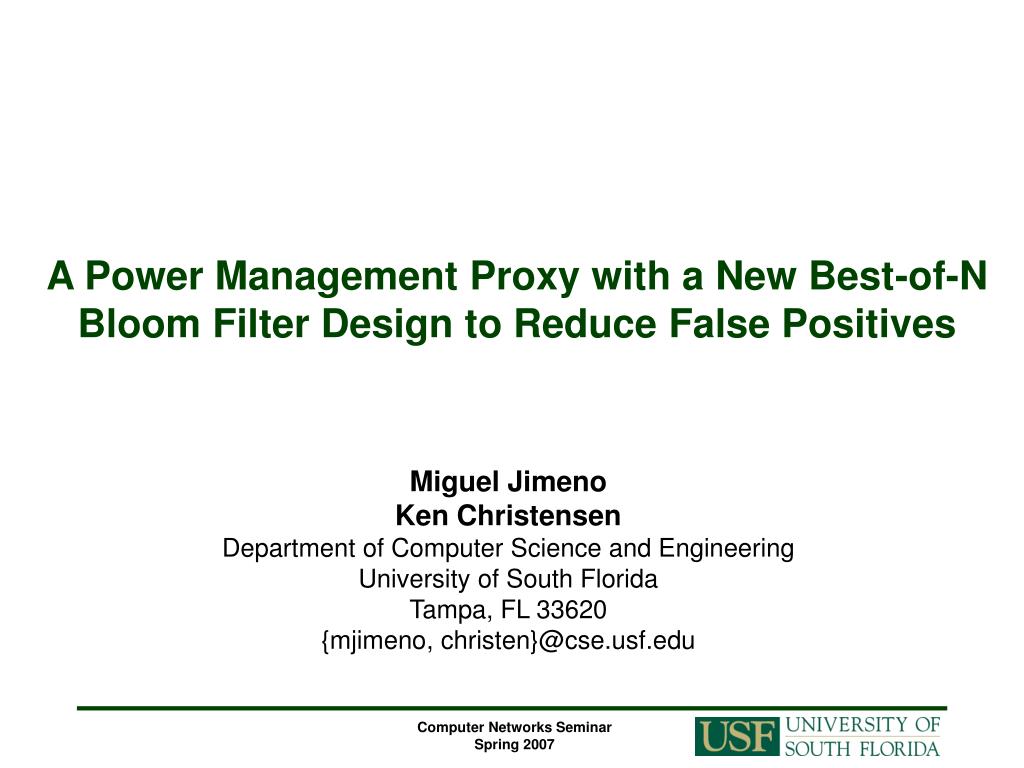 A Power Management Proxy with a New Best-of-N Bloom Filter Design to Reduce False Positives

Miguel Jimeno
Ken Christensen
Department of Computer Science and Engineering
University of South Florida
Tampa, FL 33620
{mjimeno, christen}@cse.usf.edu

Computer Networks Seminar
Spring 2007

USF UNIVERSITY OF SOUTH FLORIDA